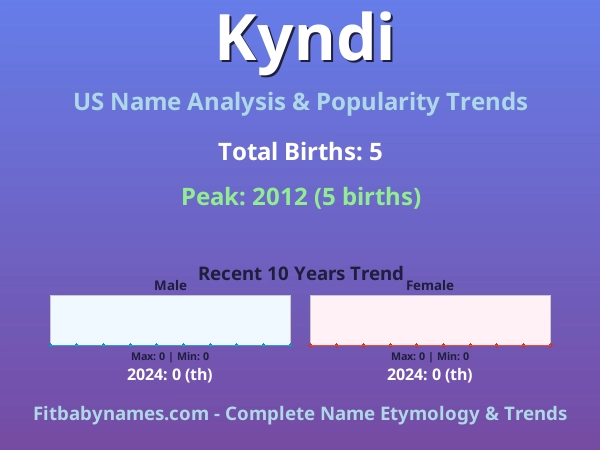 Kyndi

US Name Analysis & Popularity Trends

Total Births: 5

Peak: 2012 (5 births)

Recent 10 Years Trend

Male

Max: 0 | Min: 0

2024: 0 (th)

Female

Max: 0 | Min: 0

2024: 0 (th)

Fitbabynames.com - Complete Name Etymology & Trends